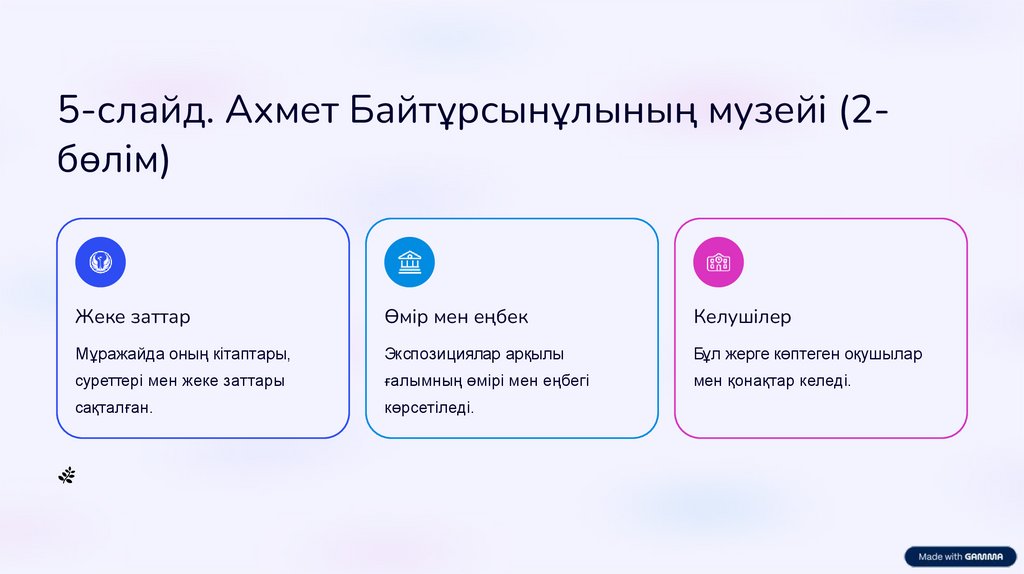 5-слайд. Ахмет Байтұрсынұлының музейі (2-бөлім)

Жеке заттар

Мұражайда оның кітаптары, суреттері мен жеке заттары сақталған.

Өмір мен еңбек

Экспозициялар арқылы ғалымның өмірі мен еңбегі көрсетіледі.

Келушілер

Бұл жерге көптеген оқушылар мен қонақтар келеді.

Made with GAMMA